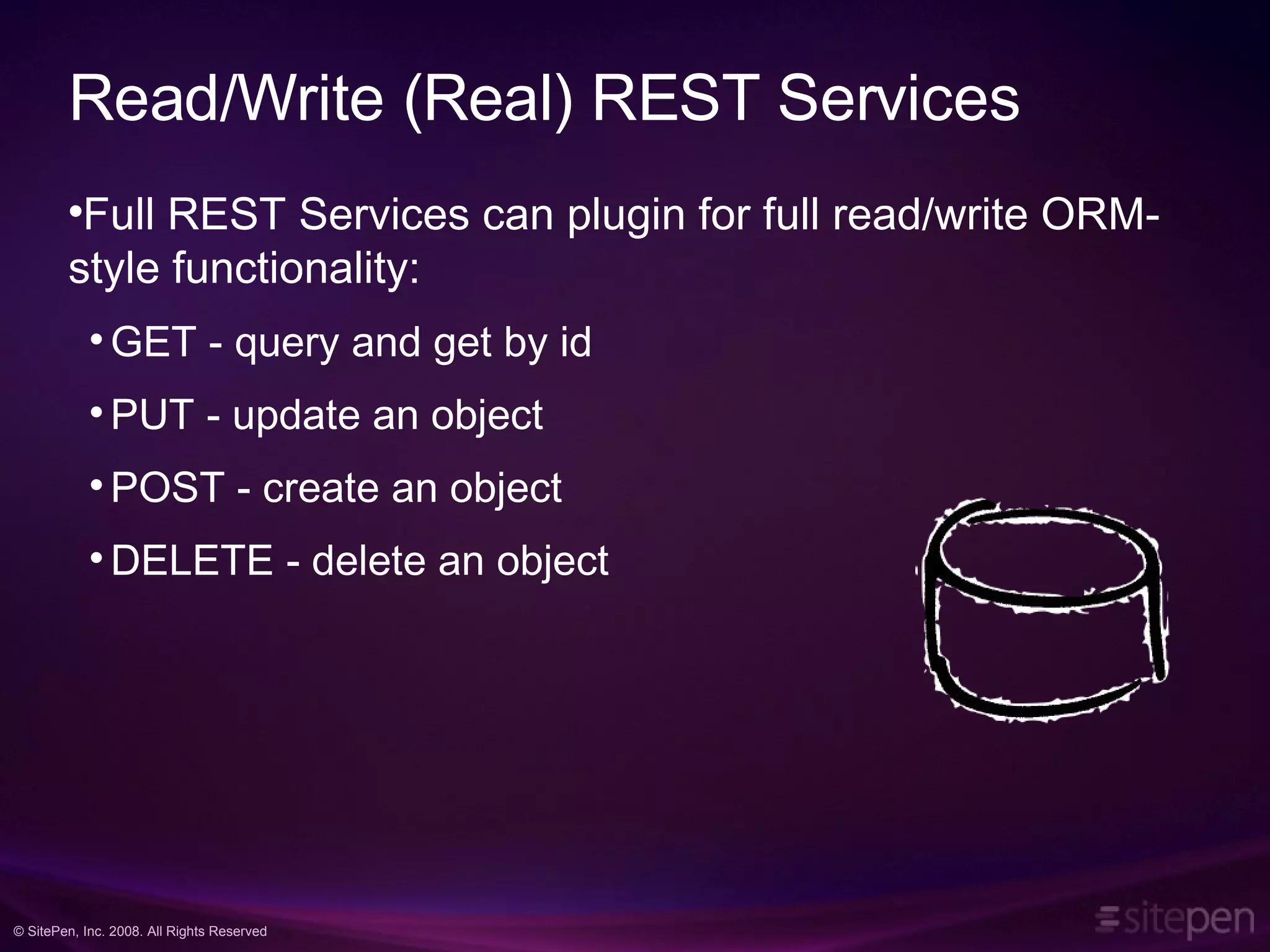 Read/Write (Real) REST Services

•Full REST Services can plugin for full read/write ORM-style functionality:

• GET - query and get by id

• PUT - update an object

• POST - create an object

• DELETE - delete an object

© SitePen, Inc. 2008. All Rights Reserved

sitepen